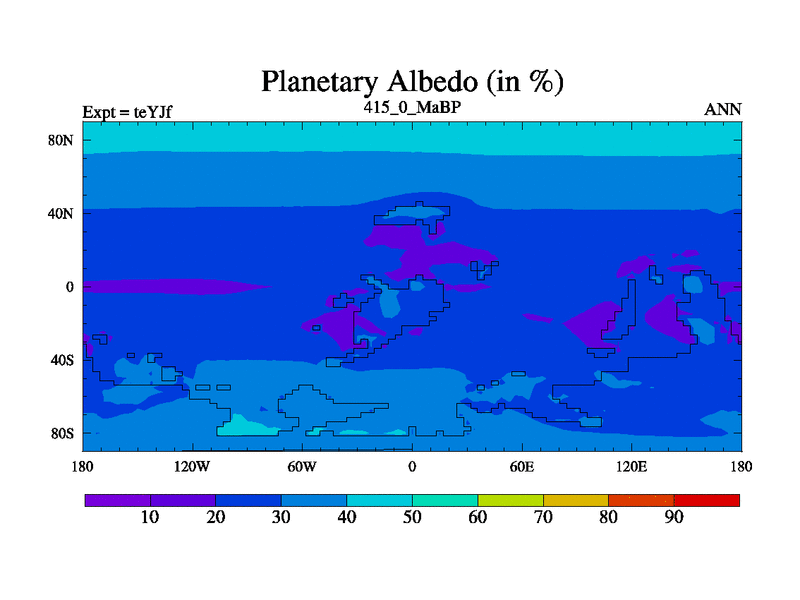 Planetary Albedo (in %)

Expt = teYJf

415_0_MaBP

ANN

80N

40N

0

40S

80S

180

120W

60W

0

60E

120E

180

10

20

30

40

50

60

70

80

90